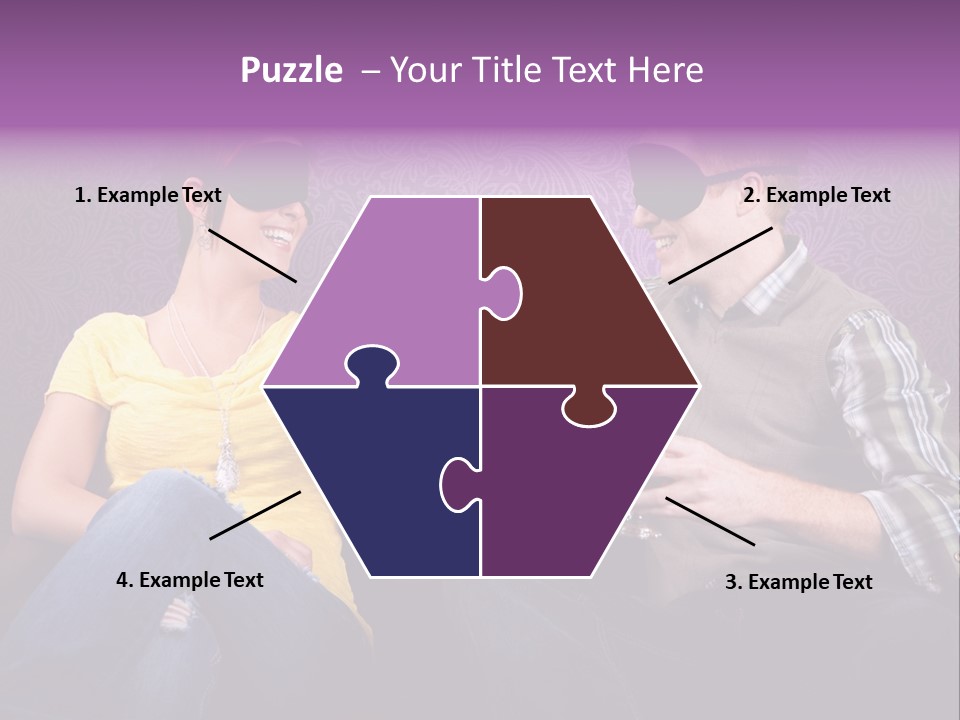 Puzzle – Your Title Text Here

1. Example Text

2. Example Text

4. Example Text

3. Example Text